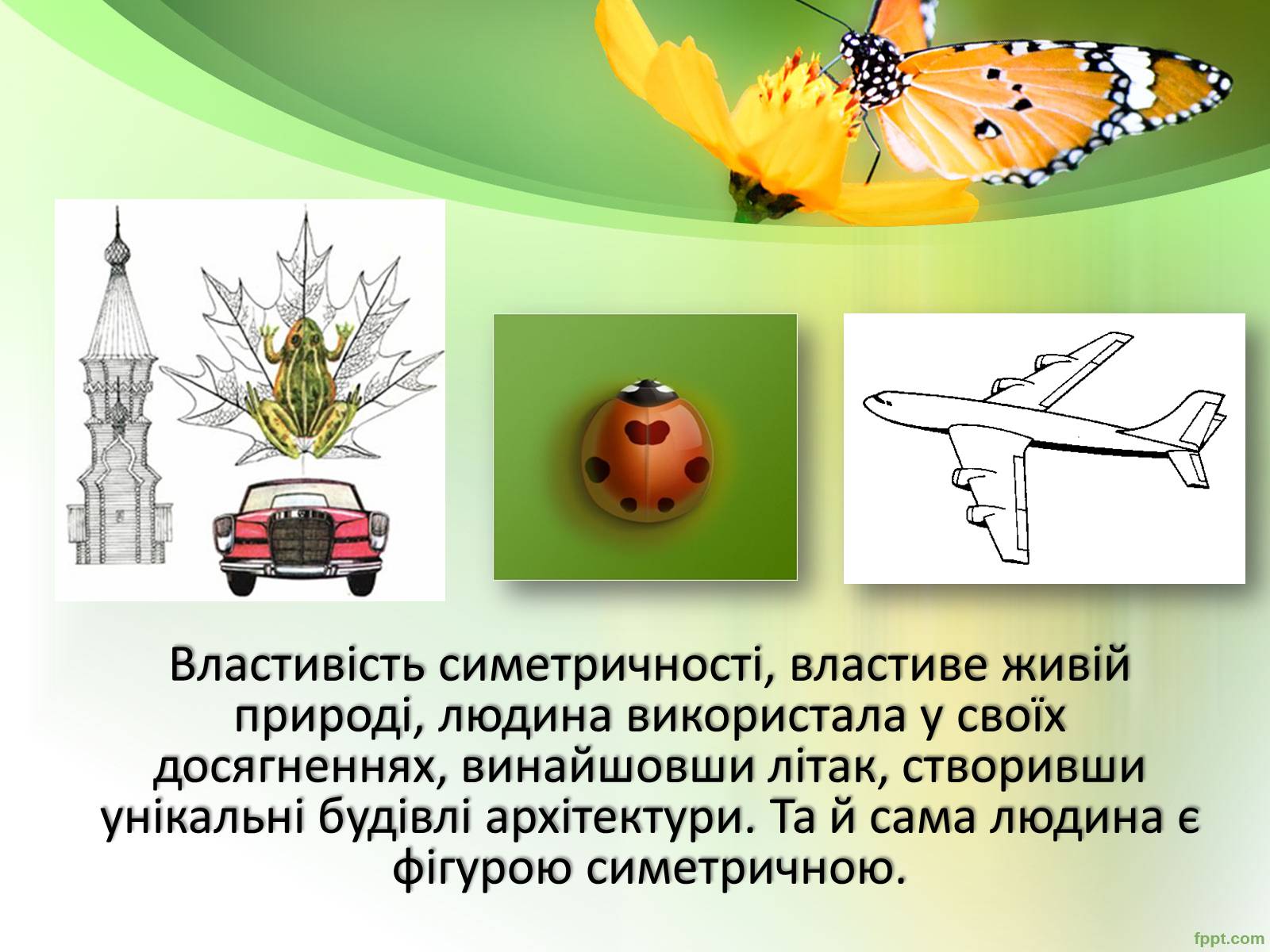 Властивість симетричності, властиве живій природі, людина використала у своїх досягненнях, винайшовши літак, створивши унікальні будівлі архітектури. Та й сама людина є фігурою симетричною.

fppt.com